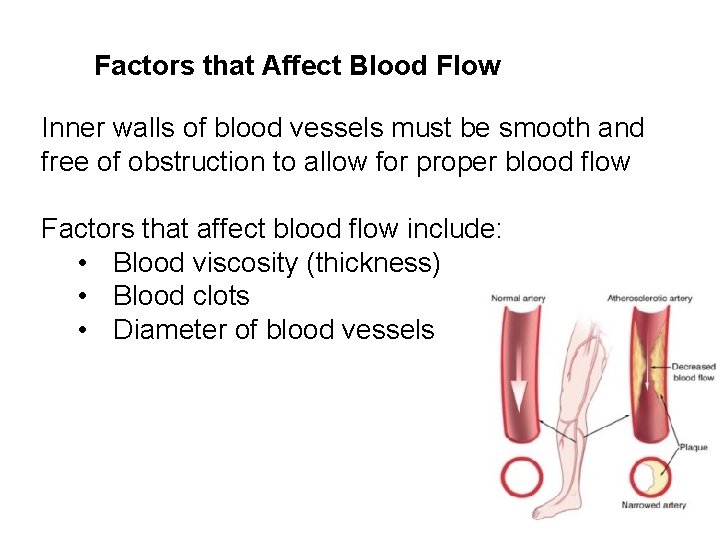 Factors that Affect Blood Flow

Inner walls of blood vessels must be smooth and free of obstruction to allow for proper blood flow

Factors that affect blood flow include:
• Blood viscosity (thickness)
• Blood clots
• Diameter of blood vessels

Normal artery

Atherosclerotic artery

Decreased blood flow

Plaque

Narrowed artery